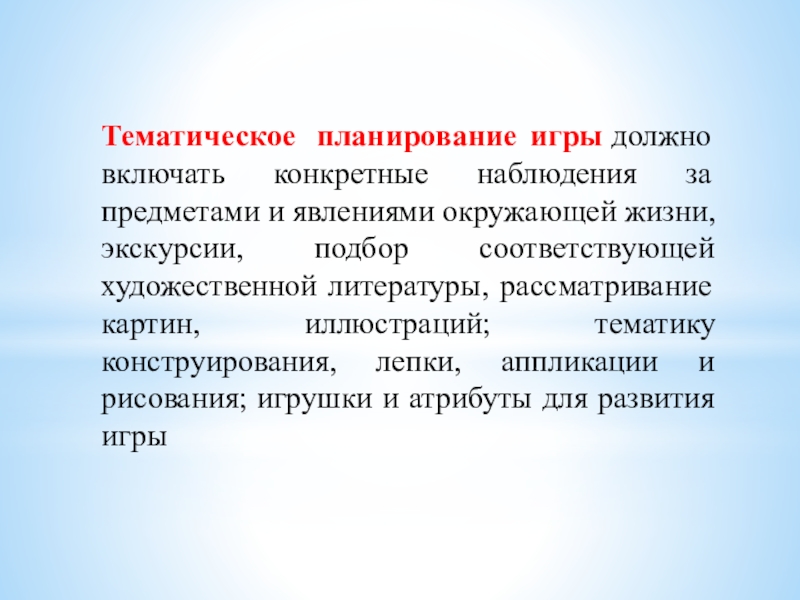 Тематическое планирование игры должно включать конкретные наблюдения за предметами и явлениями окружающей жизни, экскурсии, подбор соответствующей художественной литературы, рассматривание картин, иллюстраций; тематику конструирования, лепки, аппликации и рисования; игрушки и атрибуты для развития игры